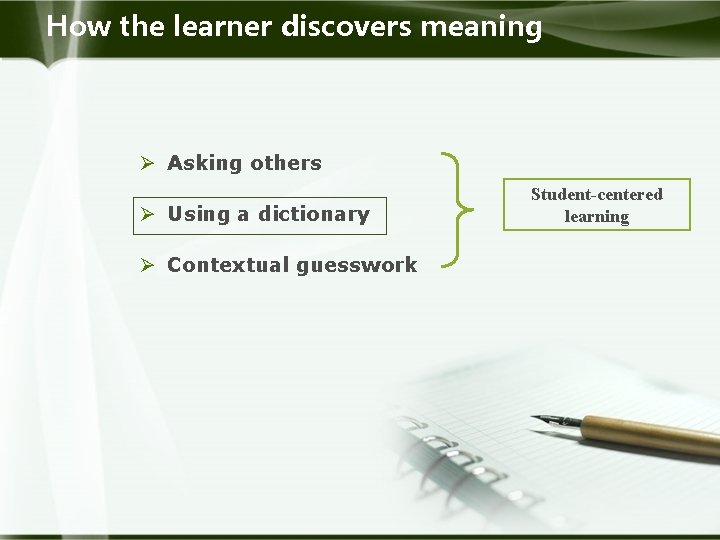 How the learner discovers meaning

➢ Asking others

➢ Using a dictionary

➢ Contextual guesswork

Student-centered learning